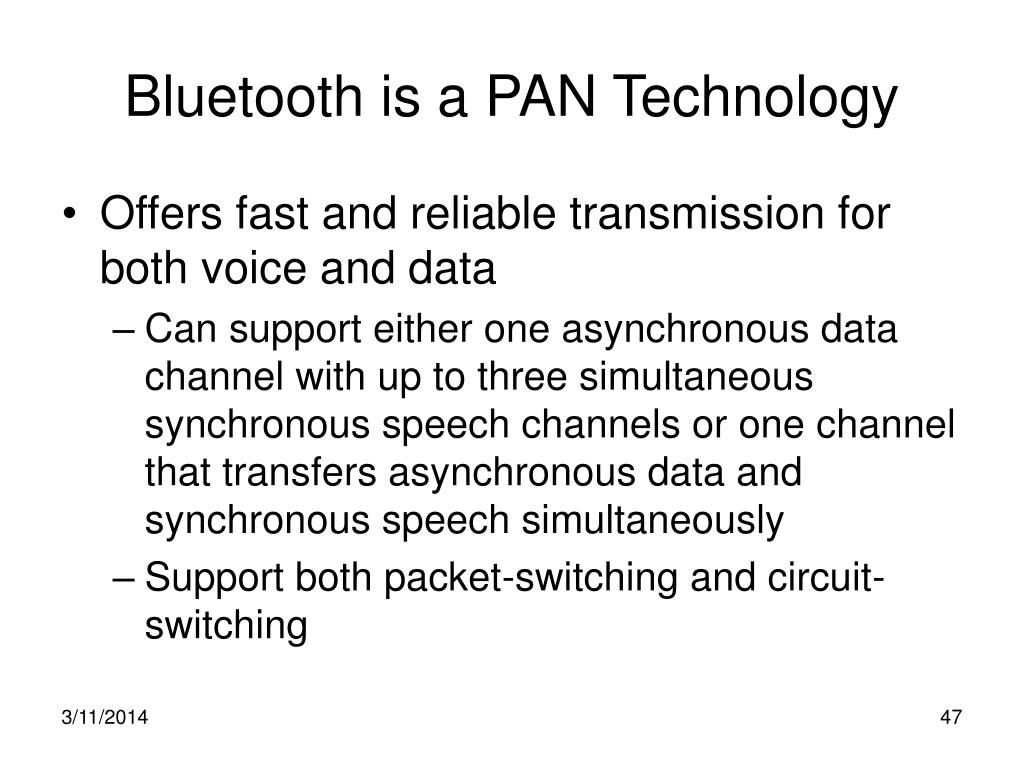 Bluetooth is a PAN Technology

• Offers fast and reliable transmission for both voice and data
– Can support either one asynchronous data channel with up to three simultaneous synchronous speech channels or one channel that transfers asynchronous data and synchronous speech simultaneously
– Support both packet-switching and circuit-switching

3/11/2014

47